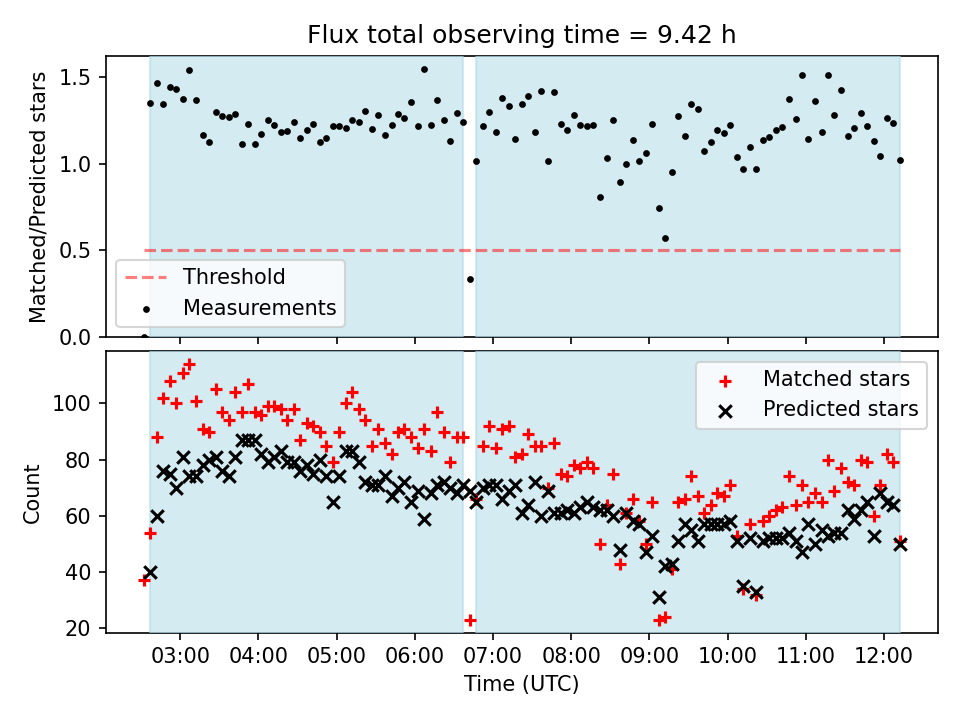 Flux total observing time = 9.42 h

Matched/Predicted stars

1.5
1.0
0.5
0.0

Threshold
Measurements

Matched stars
Predicted stars

Count

100
80
60
40
20

03:00
04:00
05:00
06:00
07:00
08:00
09:00
10:00
11:00
12:00

Time (UTC)